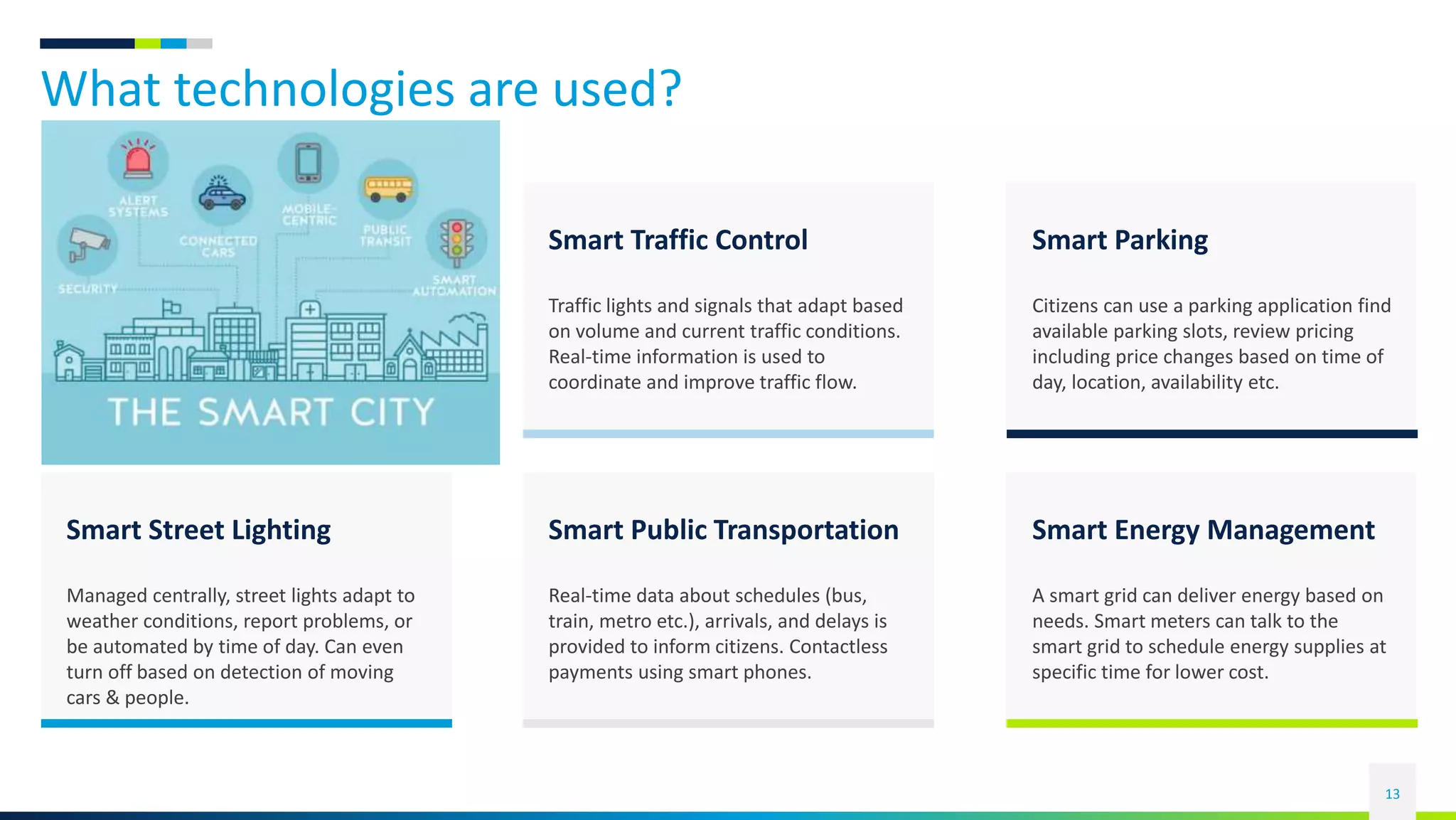 What technologies are used?

ALERT SYSTEMS

CONNECTED CARS

MOBILE-CENTRIC

PUBLIC TRANSIT

SECURITY

SMART AUTOMATION

THE SMART CITY

Smart Traffic Control

Traffic lights and signals that adapt based on volume and current traffic conditions. Real-time information is used to coordinate and improve traffic flow.

Smart Parking

Citizens can use a parking application find available parking slots, review pricing including price changes based on time of day, location, availability etc.

Smart Street Lighting

Managed centrally, street lights adapt to weather conditions, report problems, or be automated by time of day. Can even turn off based on detection of moving cars & people.

Smart Public Transportation

Real-time data about schedules (bus, train, metro etc.), arrivals, and delays is provided to inform citizens. Contactless payments using smart phones.

Smart Energy Management

A smart grid can deliver energy based on needs. Smart meters can talk to the smart grid to schedule energy supplies at specific time for lower cost.

13